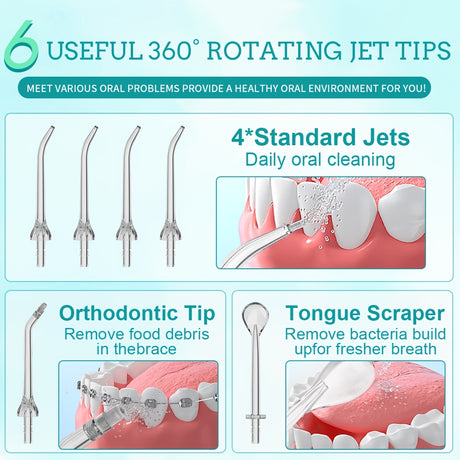 6 USEFUL 360° ROTATING JET TIPS

MEET VARIOUS ORAL PROBLEMS PROVIDE A HEALTHY ORAL ENVIRONMENT FOR YOU!

4*Standard Jets
Daily oral cleaning

Orthodontic Tip
Remove food debris in thebrace

Tongue Scraper
Remove bacteria build upfor fresher breath